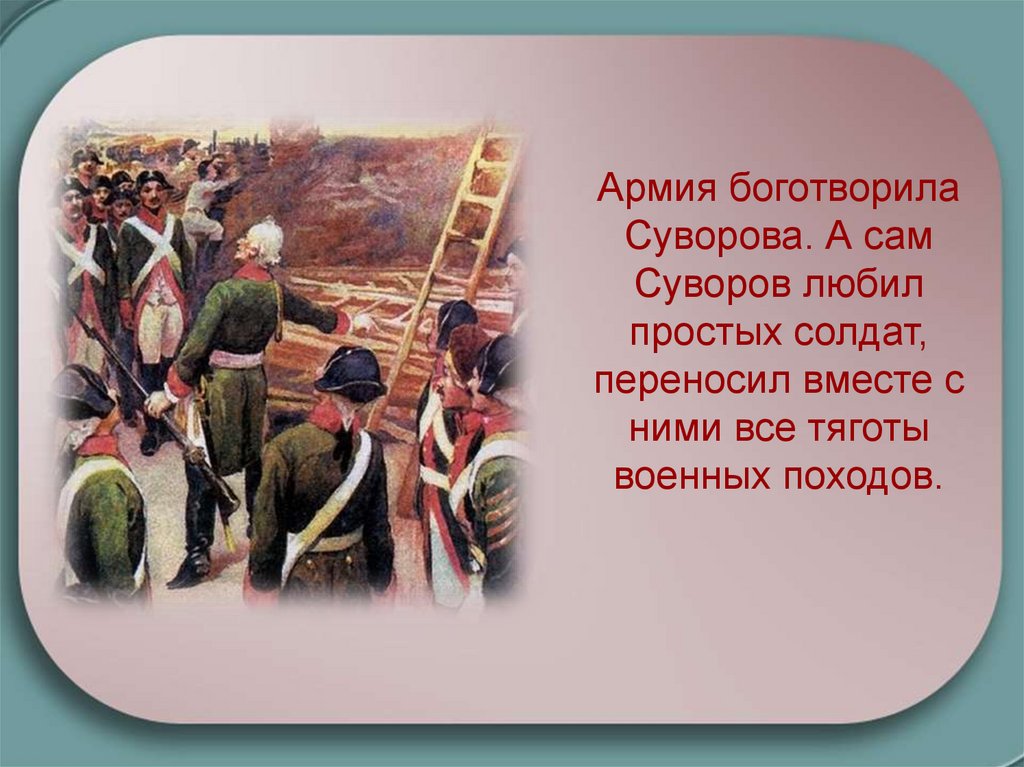 Армия боготворила Суворова. А сам Суворов любил простых солдат, переносил вместе с ними все тяготы военных походов.